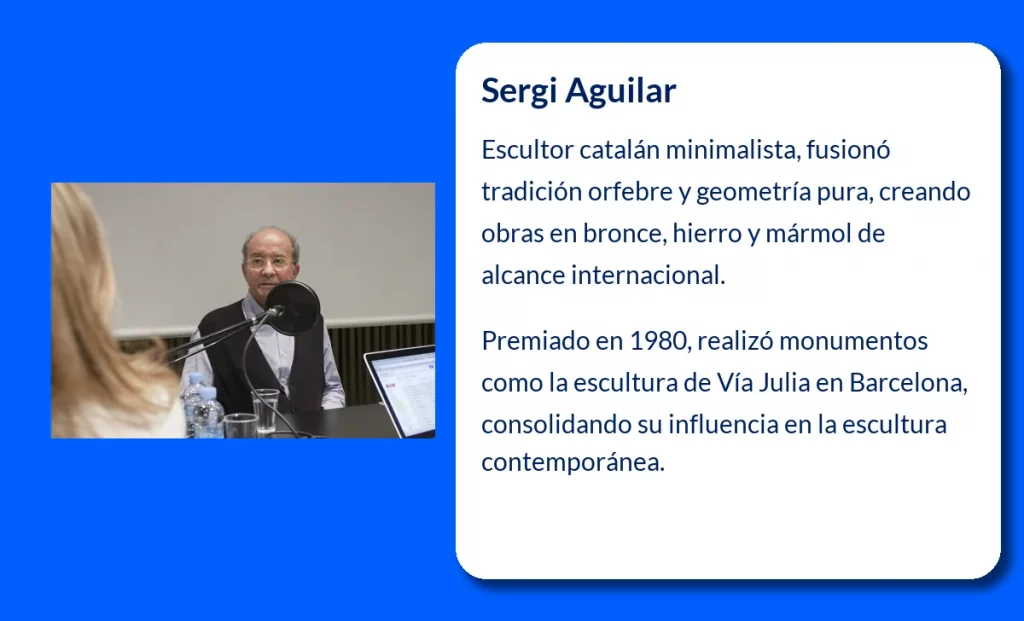 Sergi Aguilar

Escultor catalán minimalista, fusionó tradición orfebre y geometría pura, creando obras en bronce, hierro y mármol de alcance internacional.

Premiado en 1980, realizó monumentos como la escultura de Vía Julia en Barcelona, consolidando su influencia en la escultura contemporánea.